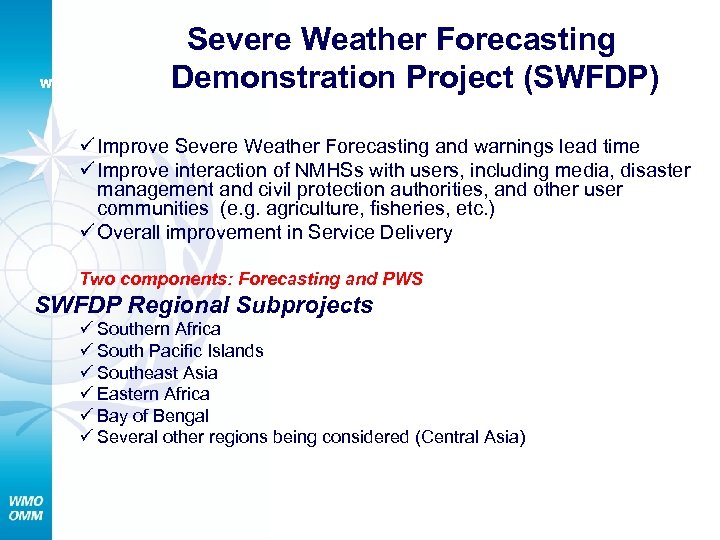 Severe Weather Forecasting Demonstration Project (SWFDP)

✓ Improve Severe Weather Forecasting and warnings lead time
✓ Improve interaction of NMHSs with users, including media, disaster management and civil protection authorities, and other user communities (e.g. agriculture, fisheries, etc.)
✓ Overall improvement in Service Delivery

Two components: Forecasting and PWS

SWFDP Regional Subprojects
✓ Southern Africa
✓ South Pacific Islands
✓ Southeast Asia
✓ Eastern Africa
✓ Bay of Bengal
✓ Several other regions being considered (Central Asia)

WMO
OMM